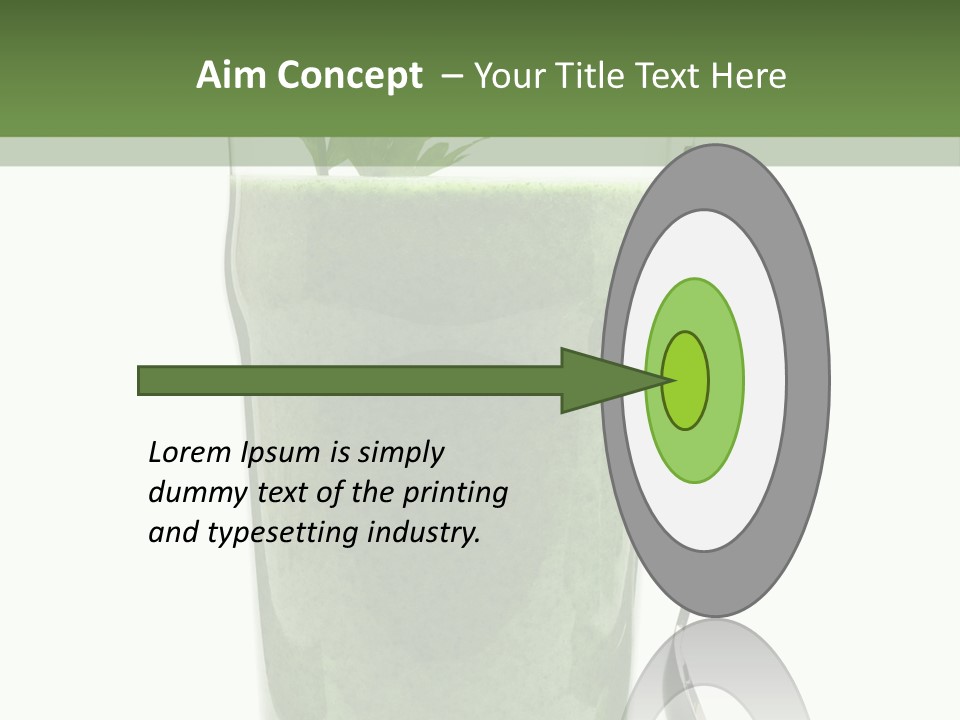 Aim Concept – Your Title Text Here

Lorem Ipsum is simply dummy text of the printing and typesetting industry.